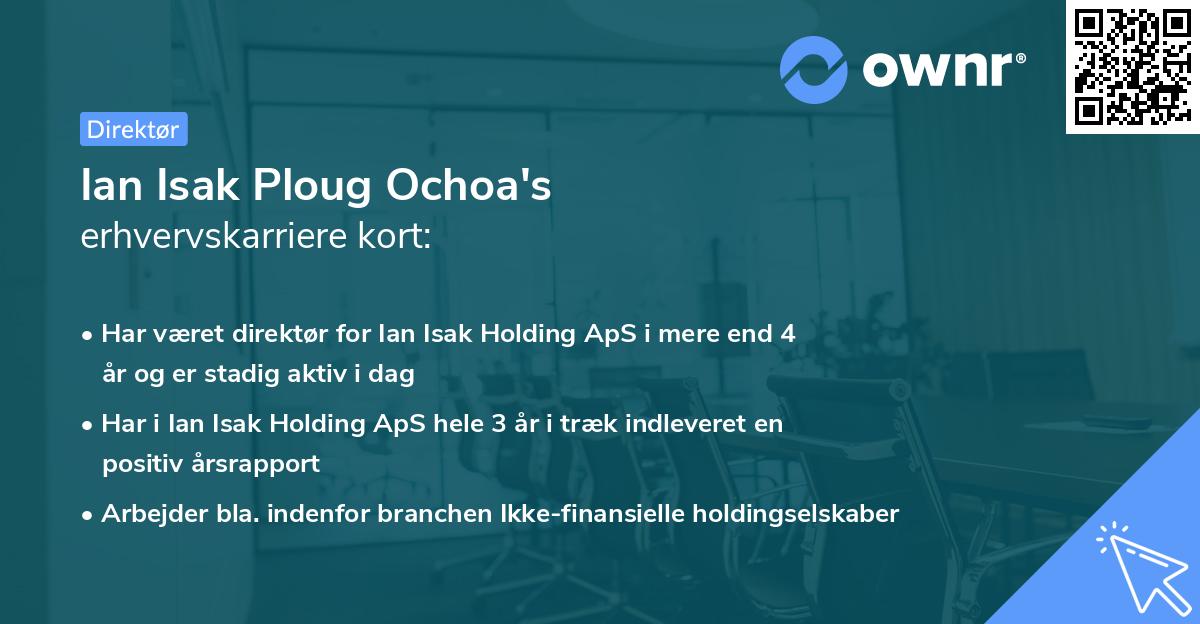 ownr®

Direktør

Ian Isak Ploug Ochoa's
erhvervskarriere kort:

• Har været direktør for Ian Isak Holding ApS i mere end 4 år og er stadig aktiv i dag

• Har i Ian Isak Holding ApS hele 3 år i træk indleveret en positiv årsrapport

• Arbejder bla. indenfor branchen Ikke-finansielle holdingselskaber